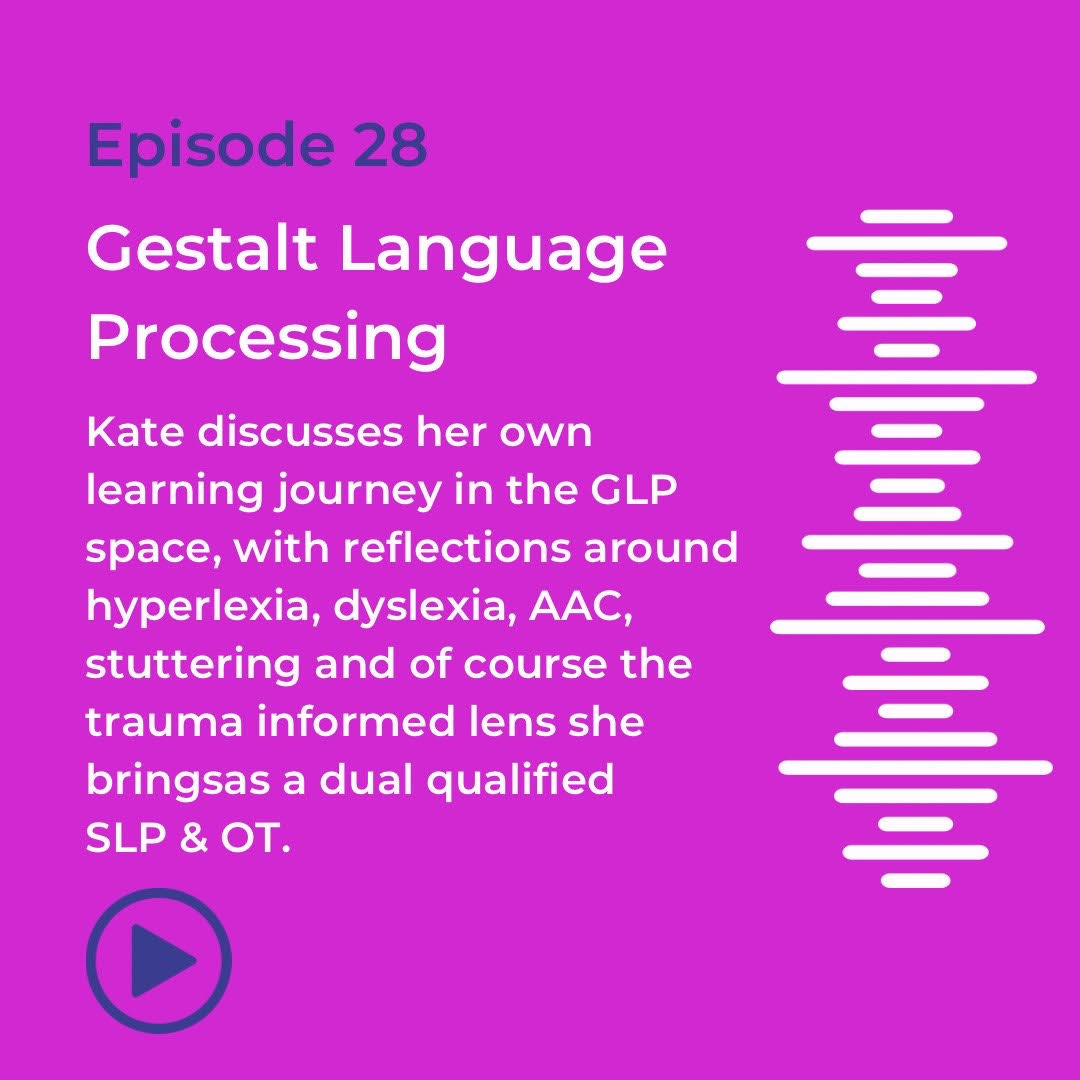 Episode 28

Gestalt Language Processing

Kate discusses her own learning journey in the GLP space, with reflections around hyperlexia, dyslexia, AAC, stuttering and of course the trauma informed lens she bringsas a dual qualified SLP & OT.